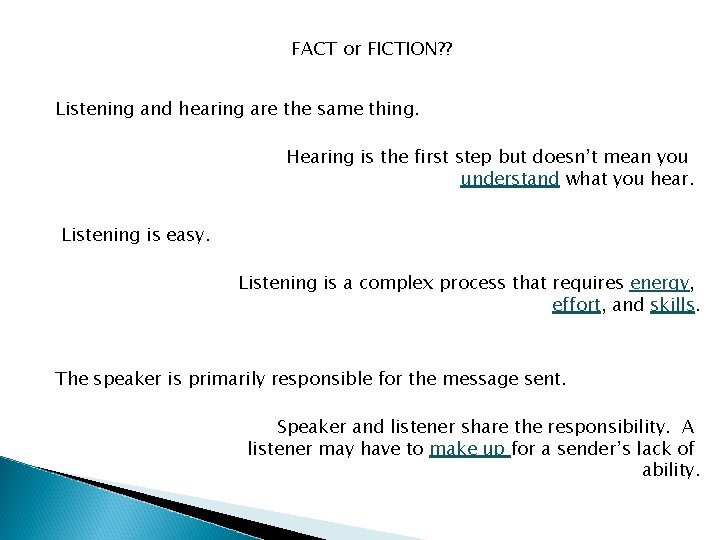 FACT or FICTION??

Listening and hearing are the same thing.

Hearing is the first step but doesn't mean you understand what you hear.

Listening is easy.

Listening is a complex process that requires energy, effort, and skills.

The speaker is primarily responsible for the message sent.

Speaker and listener share the responsibility. A listener may have to make up for a sender's lack of ability.